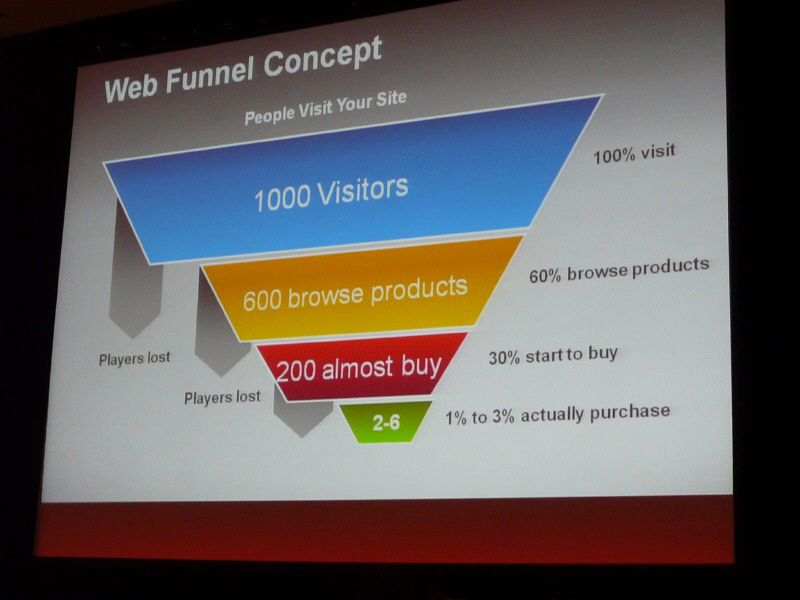 Web Funnel Concept

People Visit Your Site

1000 Visitors

100% visit

600 browse products

60% browse products

Players lost

200 almost buy

30% start to buy

Players lost

2-6

1% to 3% actually purchase